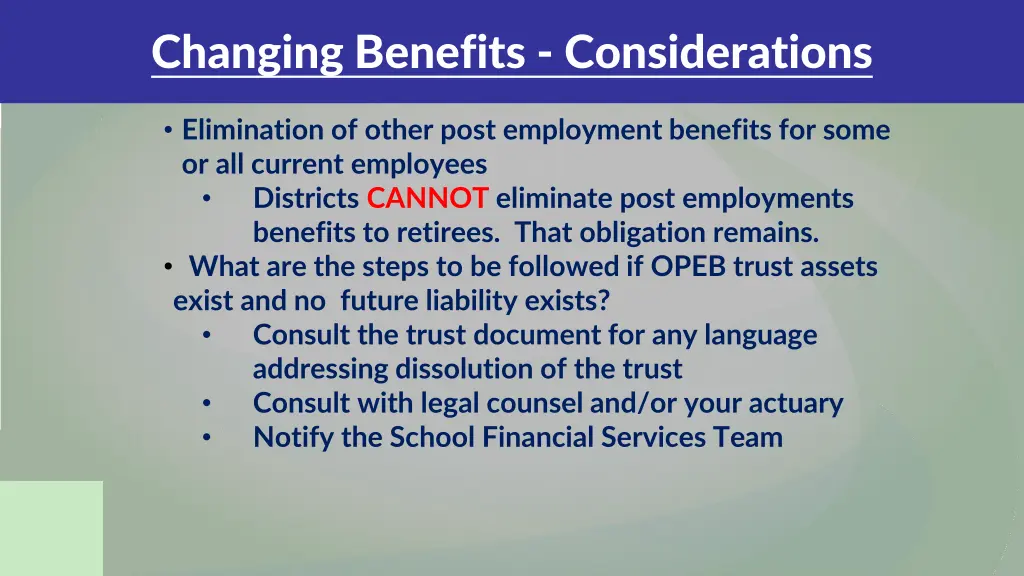 Changing Benefits - Considerations

• Elimination of other post employment benefits for some or all current employees
  • Districts CANNOT eliminate post employments benefits to retirees. That obligation remains.
• What are the steps to be followed if OPEB trust assets exist and no future liability exists?
  • Consult the trust document for any language addressing dissolution of the trust
  • Consult with legal counsel and/or your actuary
  • Notify the School Financial Services Team